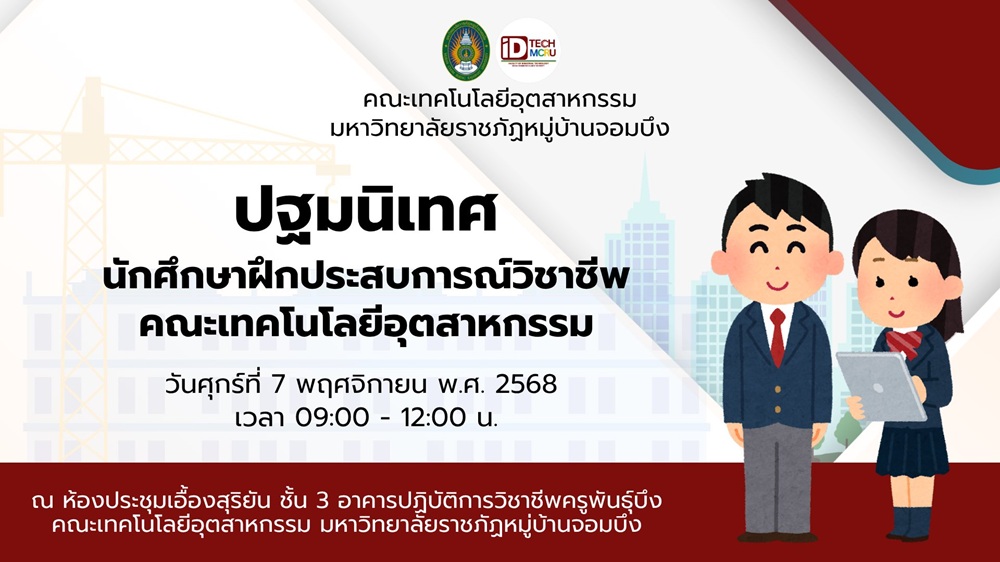 iD TECH MCRU

คณะเทคโนโลยีอุตสาหกรรม
มหาวิทยาลัยราชภัฏหมู่บ้านจอมบึง

ปฐมนิเทศ
นักศึกษาฝึกประสบการณ์วิชาชีพ
คณะเทคโนโลยีอุตสาหกรรม

วันศุกร์ที่ 7 พฤศจิกายน พ.ศ. 2568
เวลา 09:00 - 12:00 น.

ณ ห้องประชุมเอื้องสุริยัน ชั้น 3 อาคารปฏิบัติการวิชาชีพครูพันธุ์บึง
คณะเทคโนโลยีอุตสาหกรรม มหาวิทยาลัยราชภัฏหมู่บ้านจอมบึง